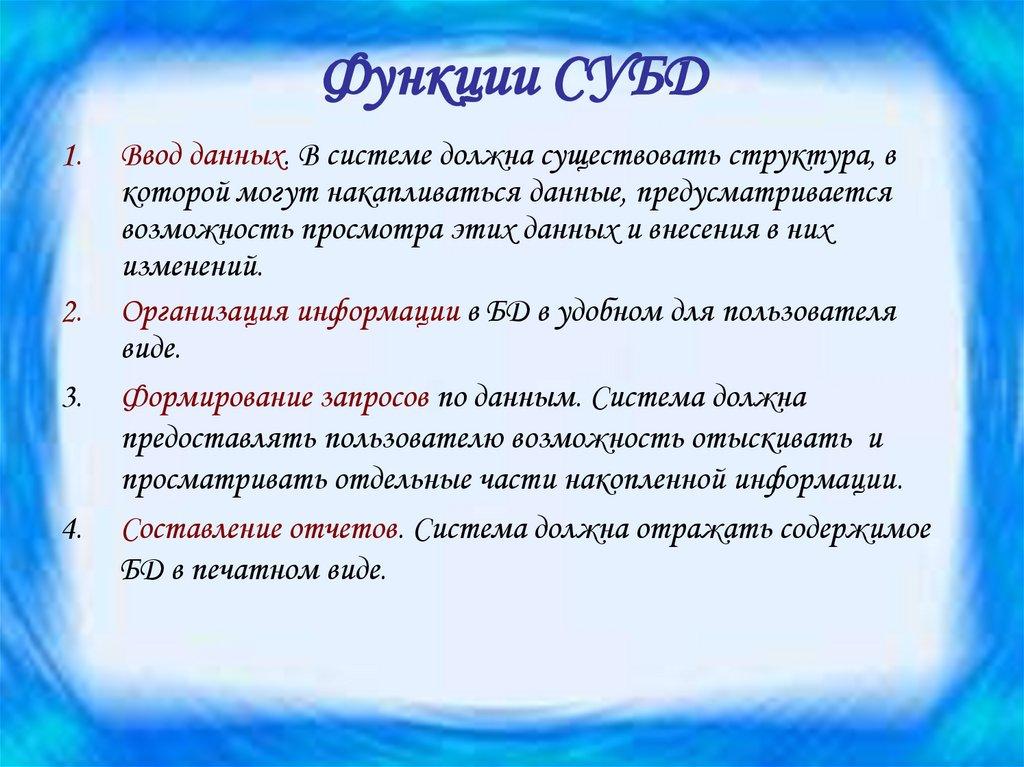 Функции СУБД

1. Ввод данных. В системе должна существовать структура, в которой могут накапливаться данные, предусматривается возможность просмотра этих данных и внесения в них изменений.

2. Организация информации в БД в удобном для пользователя виде.

3. Формирование запросов по данным. Система должна предоставлять пользователю возможность отыскивать и просматривать отдельные части накопленной информации.

4. Составление отчетов. Система должна отражать содержимое БД в печатном виде.